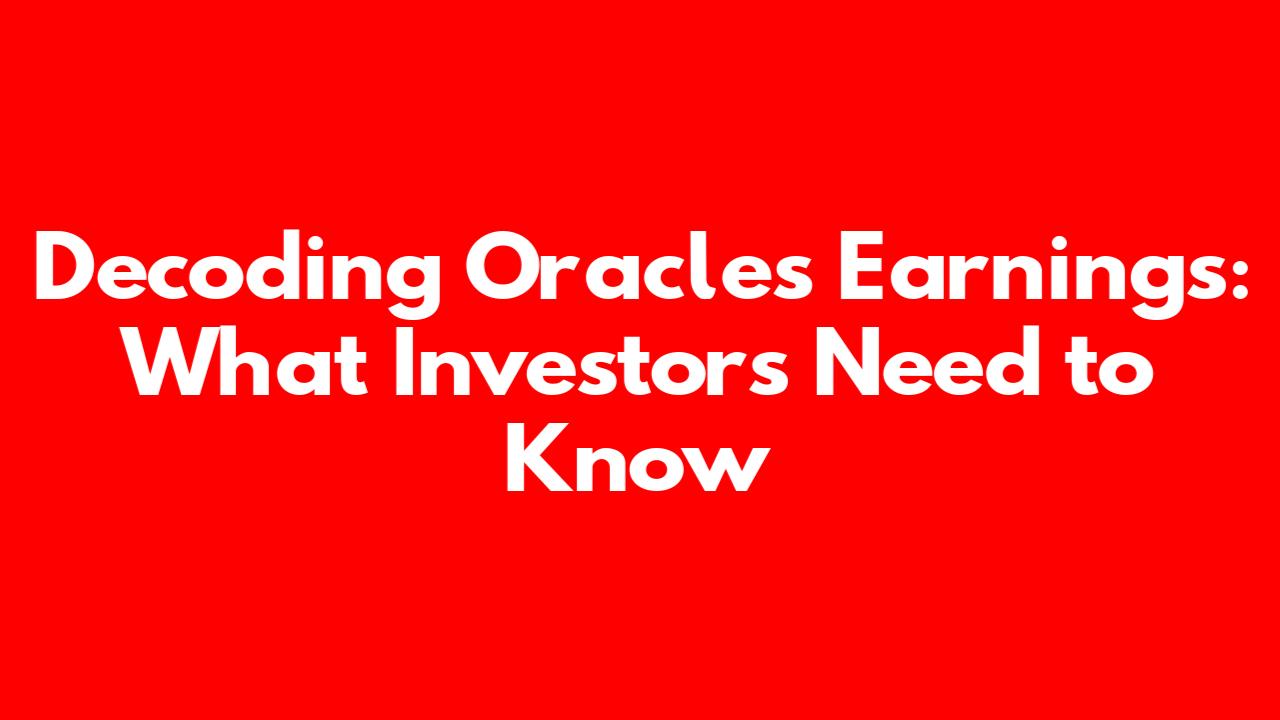 Decoding Oracles Earnings: What Investors Need to Know